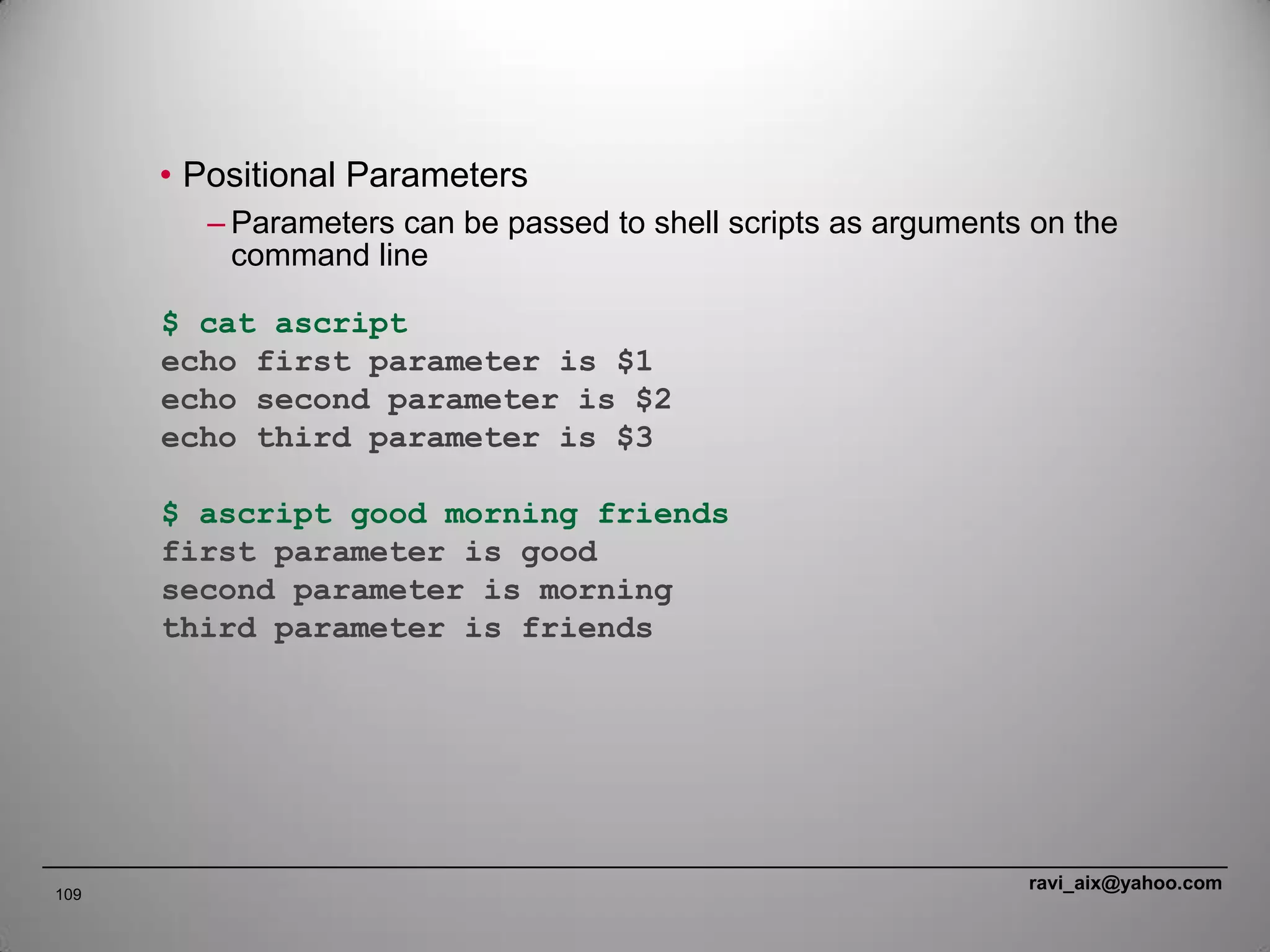 • Positional Parameters

– Parameters can be passed to shell scripts as arguments on the command line

$ cat ascript
echo first parameter is $1
echo second parameter is $2
echo third parameter is $3

$ ascript good morning friends
first parameter is good
second parameter is morning
third parameter is friends

109

ravi_aix@yahoo.com